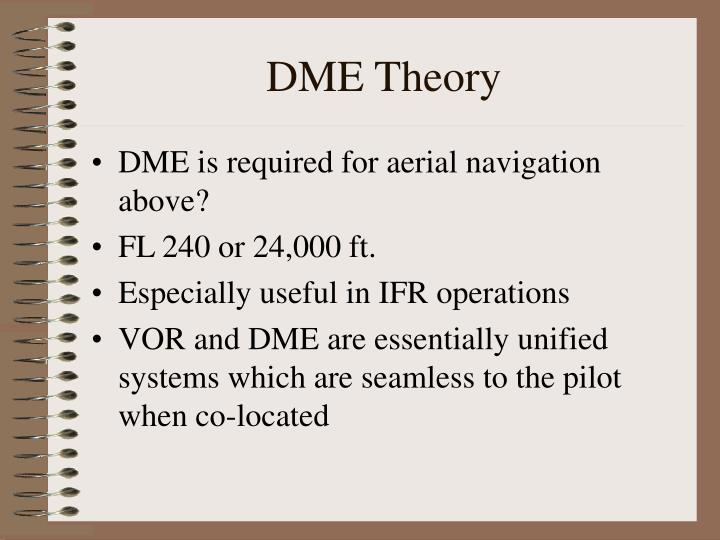 DME Theory

• DME is required for aerial navigation above?
• FL 240 or 24,000 ft.
• Especially useful in IFR operations
• VOR and DME are essentially unified systems which are seamless to the pilot when co-located